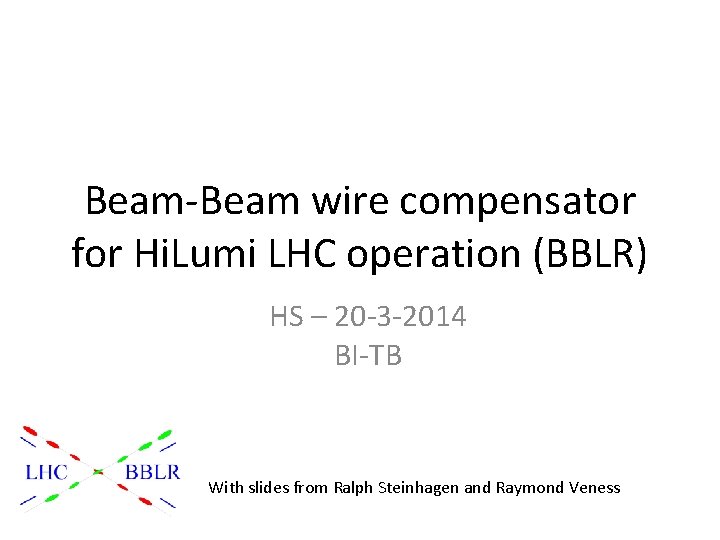 Beam-Beam wire compensator for HiLumi LHC operation (BBLR)

HS – 20-3-2014
BI-TB

LHC BBLR

With slides from Ralph Steinhagen and Raymond Veness